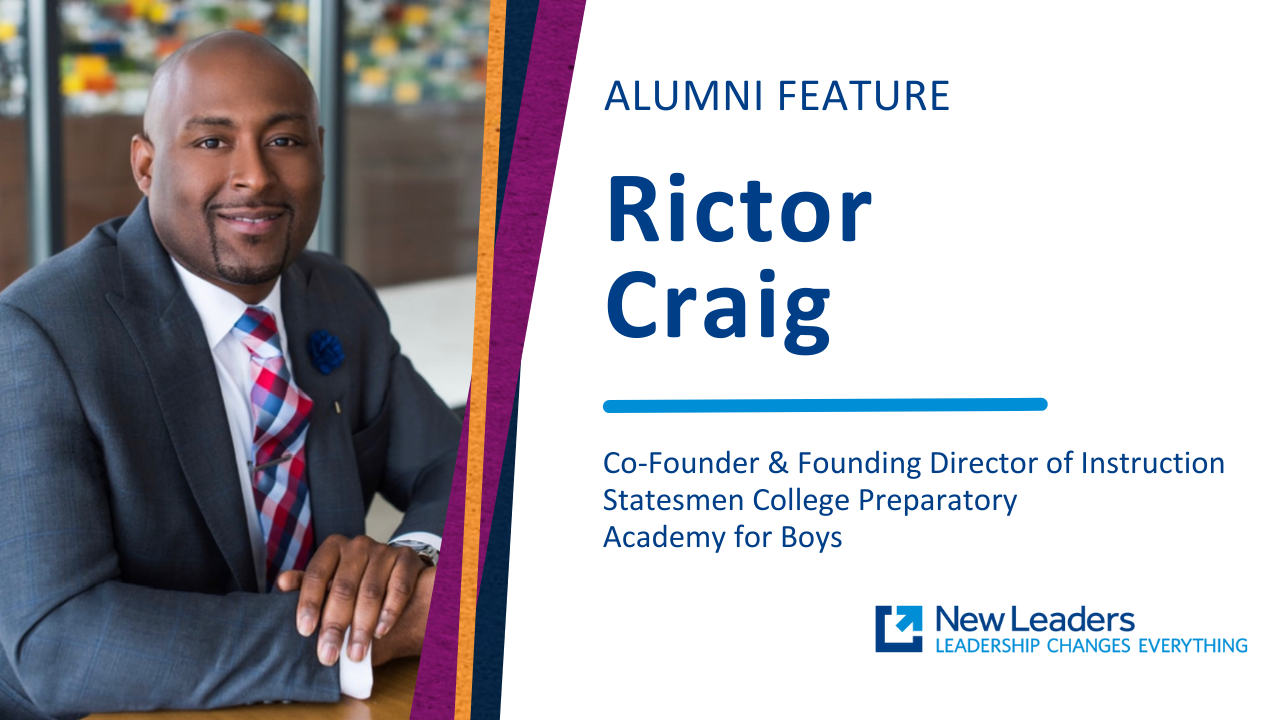 ALUMNI FEATURE

Rictor Craig

Co-Founder & Founding Director of Instruction
Statesmen College Preparatory Academy for Boys

New Leaders
LEADERSHIP CHANGES EVERYTHING